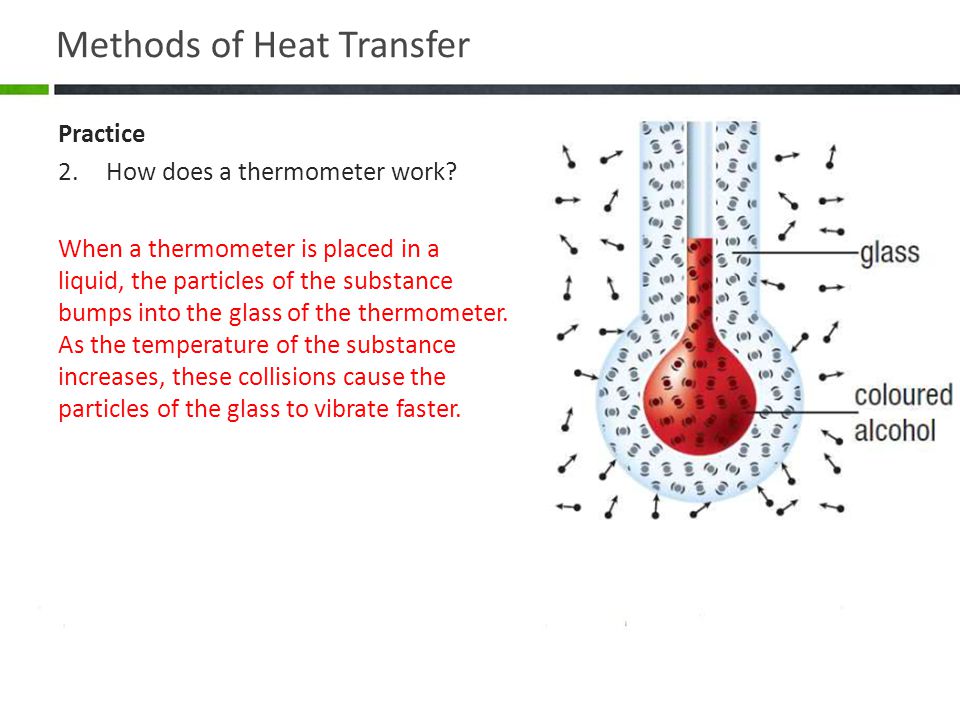 Methods of Heat Transfer

Practice

2. How does a thermometer work?

When a thermometer is placed in a liquid, the particles of the substance bumps into the glass of the thermometer. As the temperature of the substance increases, these collisions cause the particles of the glass to vibrate faster.

glass

coloured alcohol